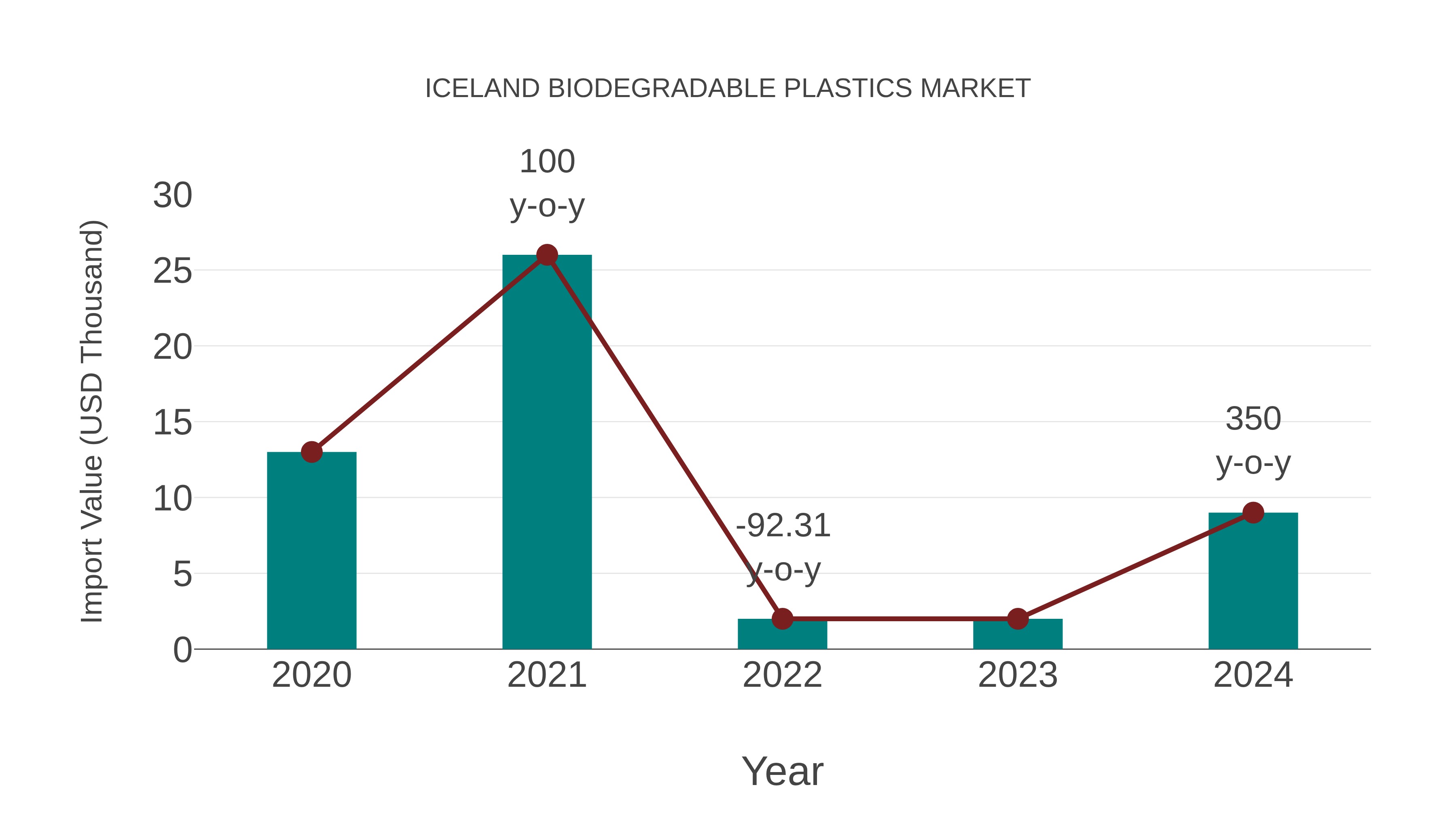 ICELAND BIODEGRADABLE PLASTICS MARKET

Import Value (USD Thousand)

30
25
20
15
10
5
0

100
y-o-y

-92.31
y-o-y

350
y-o-y

2020
2021
2022
2023
2024

Year